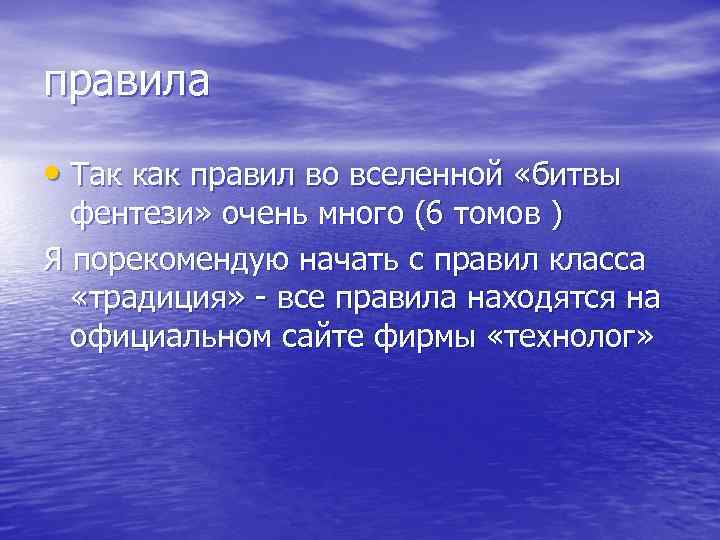 правила

• Так как правил во вселенной «битвы фентези» очень много (6 томов )

Я порекомендую начать с правил класса «традиция» - все правила находятся на официальном сайте фирмы «технолог»